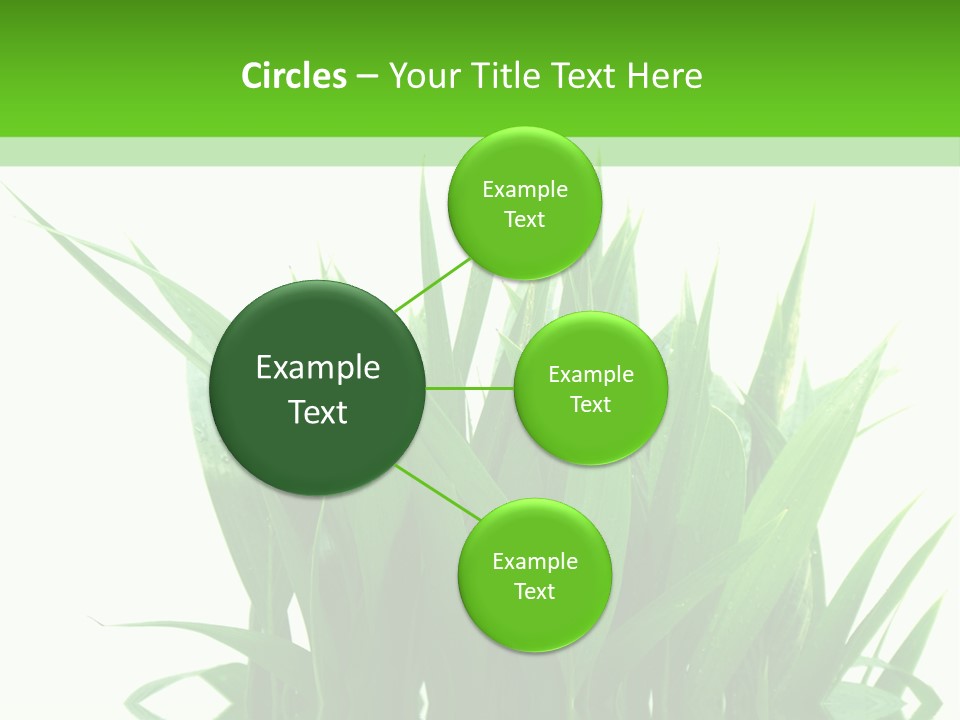 Circles – Your Title Text Here

Example Text

Example Text

Example Text

Example Text